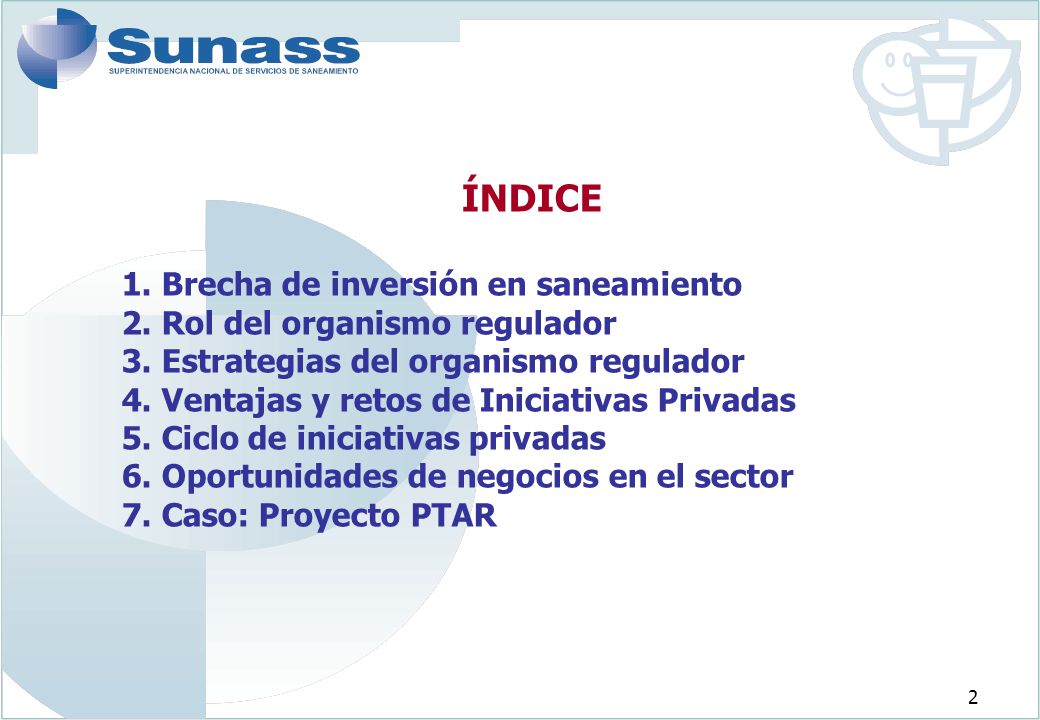 Sunass
SUPERINTENDENCIA NACIONAL DE SERVICIOS DE SANEAMIENTO

ÍNDICE

1. Brecha de inversión en saneamiento
2. Rol del organismo regulador
3. Estrategias del organismo regulador
4. Ventajas y retos de Iniciativas Privadas
5. Ciclo de iniciativas privadas
6. Oportunidades de negocios en el sector
7. Caso: Proyecto PTAR

2